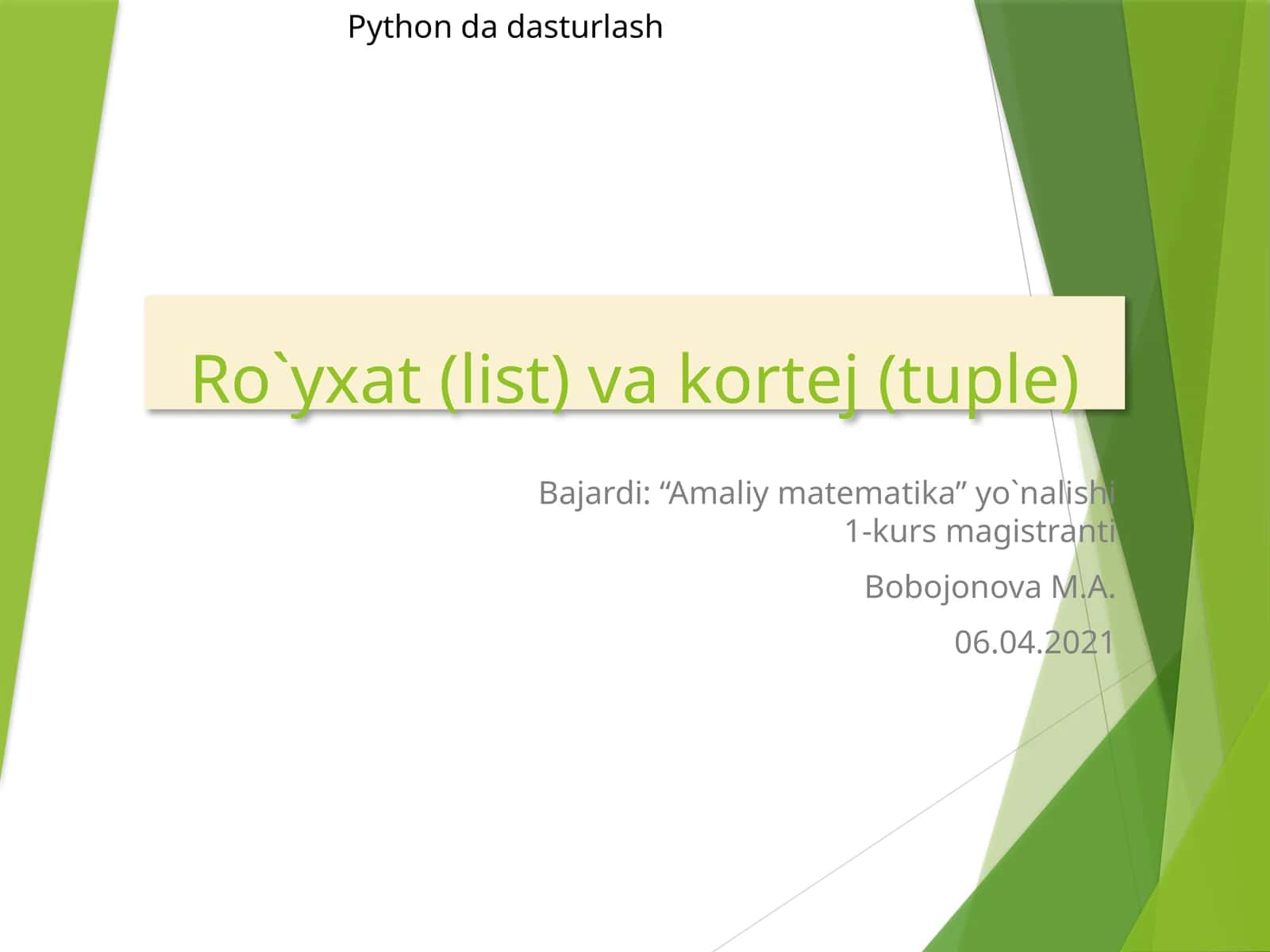 Python da dasturlash

Ro`yxat (list) va kortej (tuple)

Bajardi: “Amaliy matematika” yo`nalishi 1-kurs magistranti

Bobojonova M.A.

06.04.2021